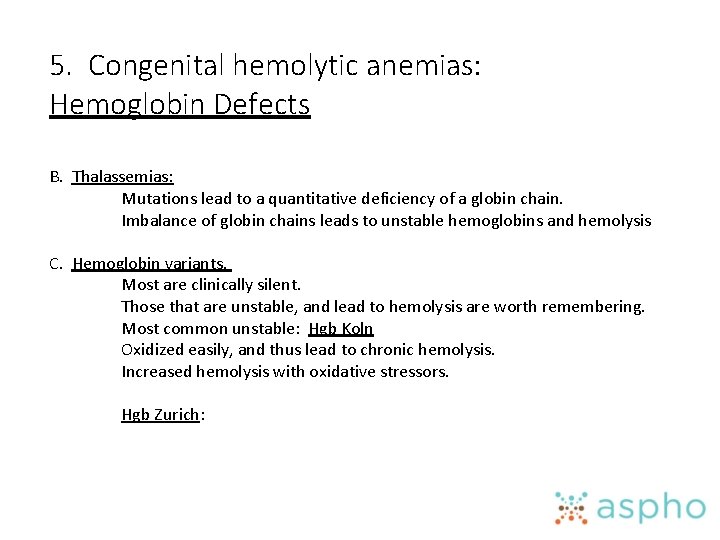 5. Congenital hemolytic anemias:
Hemoglobin Defects

B. Thalassemias:
Mutations lead to a quantitative deficiency of a globin chain.
Imbalance of globin chains leads to unstable hemoglobins and hemolysis

C. Hemoglobin variants.
Most are clinically silent.
Those that are unstable, and lead to hemolysis are worth remembering.
Most common unstable: Hgb Koln
Oxidized easily, and thus lead to chronic hemolysis.
Increased hemolysis with oxidative stressors.

Hgb Zurich:

aspho